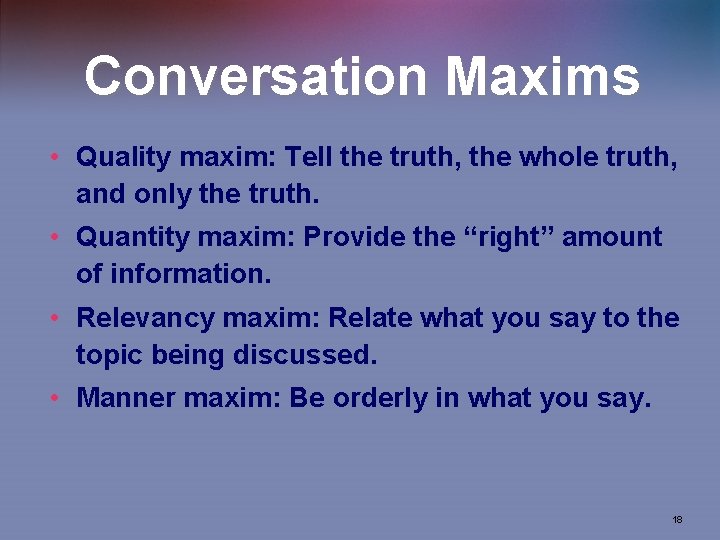 Conversation Maxims

• Quality maxim: Tell the truth, the whole truth, and only the truth.
• Quantity maxim: Provide the “right” amount of information.
• Relevancy maxim: Relate what you say to the topic being discussed.
• Manner maxim: Be orderly in what you say.

18